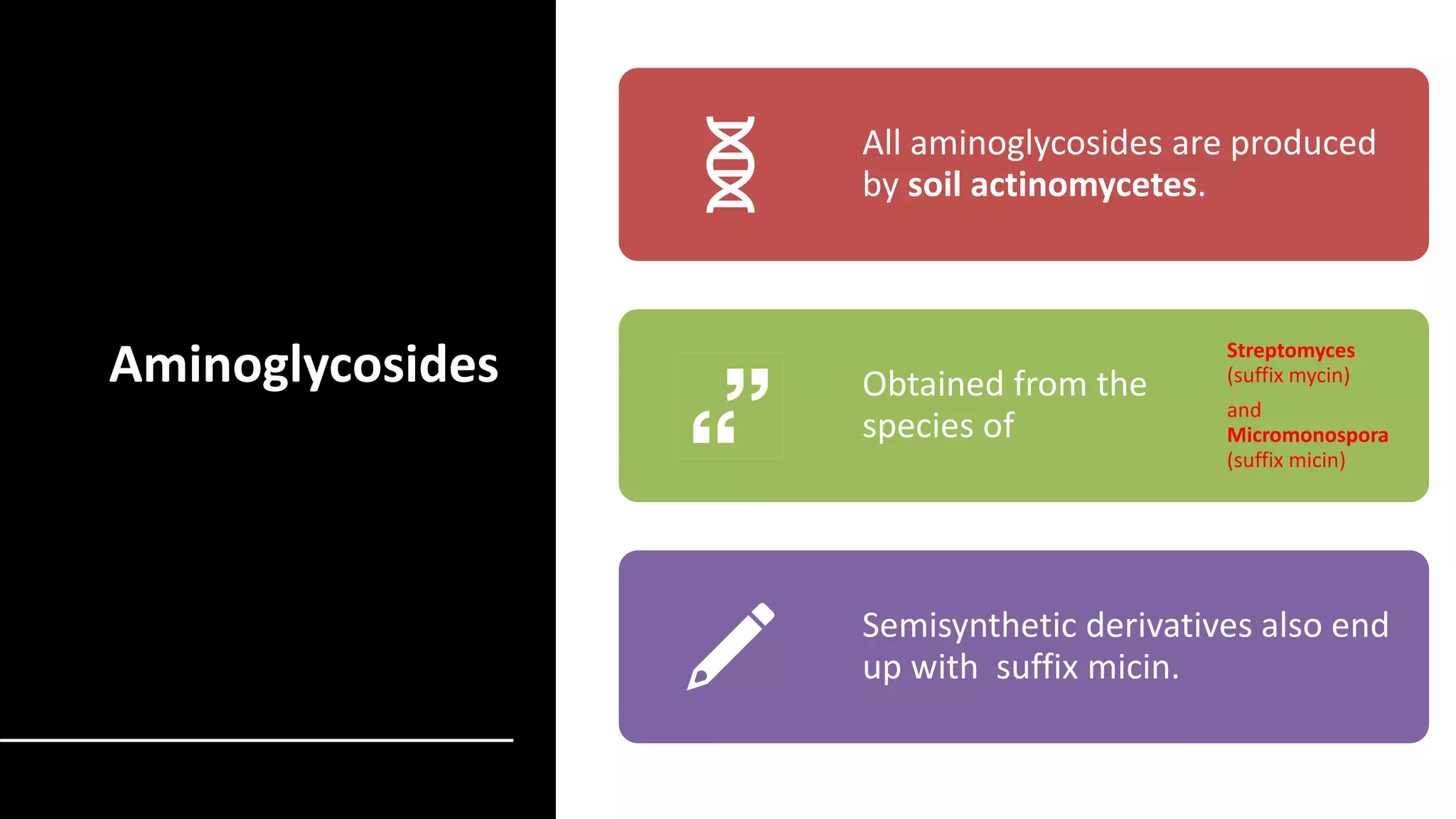 Aminoglycosides

All aminoglycosides are produced by soil actinomycetes.

Obtained from the species of

Streptomyces (suffix mycin)

and

Micromonospora (suffix micin)

Semisynthetic derivatives also end up with  suffix micin.